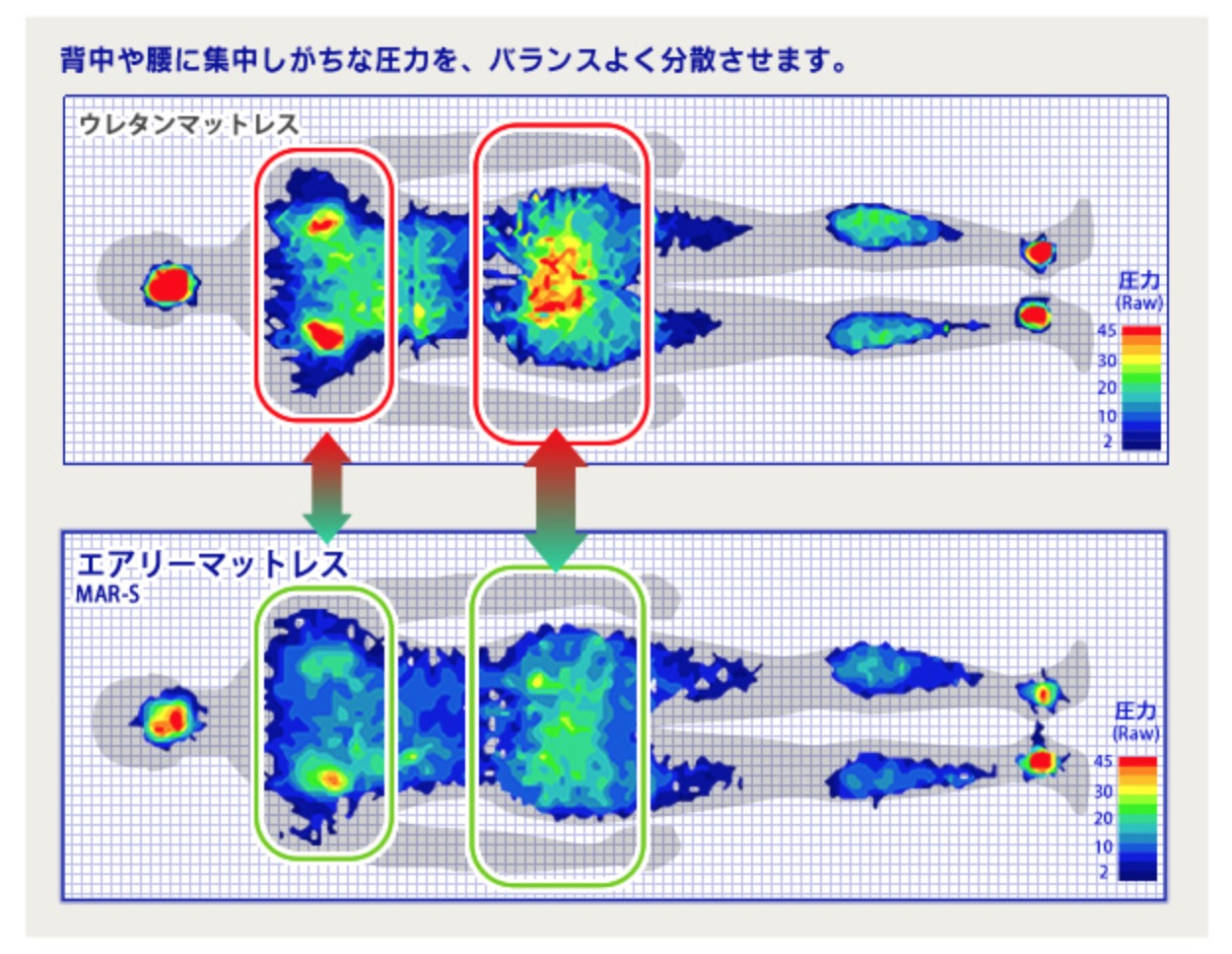 背中や腰に集中しがちな圧力を、バランスよく分散させます。

ウレタンマットレス

圧力
(Raw)
45
30
20
10
2

エアリーマットレス
MAR-S

圧力
(Raw)
45
30
20
10
2